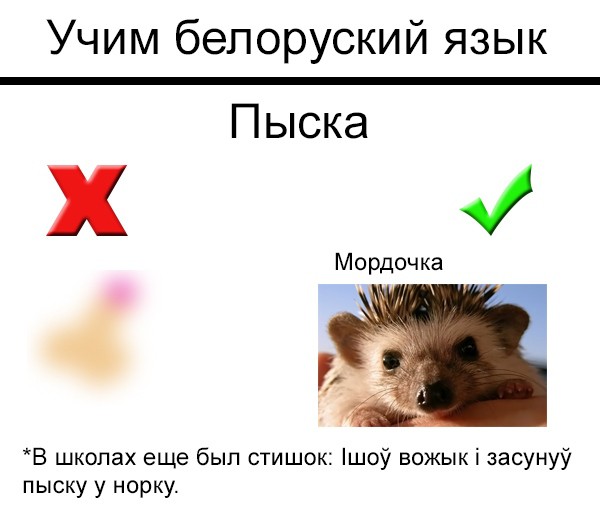 Учим белоруский язык

Пыска

Мордочка

*В школах еще был стишок: Ішоў вожык і засунуў пыску у норку.